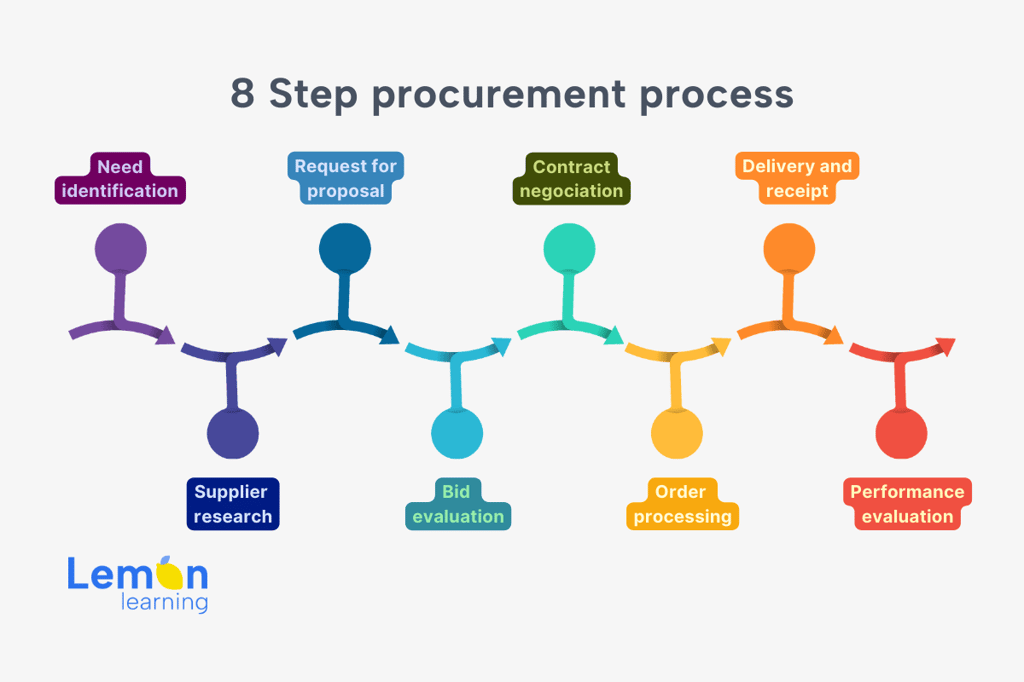 8 Step procurement process

Need identification

Supplier research

Request for proposal

Bid evaluation

Contract negociation

Order processing

Delivery and receipt

Performance evaluation

Lemon learning